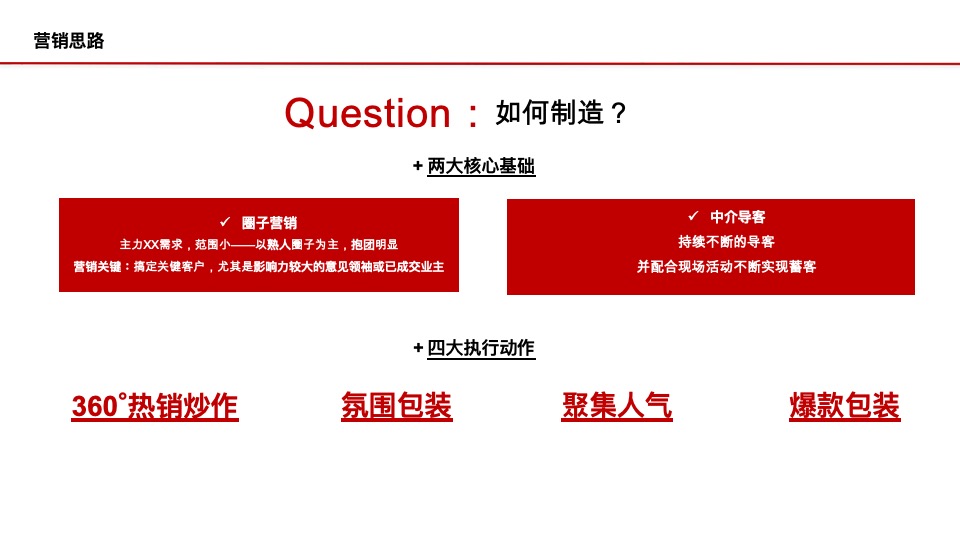 营销思路

Question：如何制造？

+ 两大核心基础

✓ 圈子营销
主力XX需求，范围小——以熟人圈子为主，抱团明显
营销关键：搞定关键客户，尤其是影响力较大的意见领袖或已成交业主

✓ 中介导客
持续不断的导客
并配合现场活动不断实现蓄客

+ 四大执行动作

360°热销炒作

氛围包装

聚集人气

爆款包装